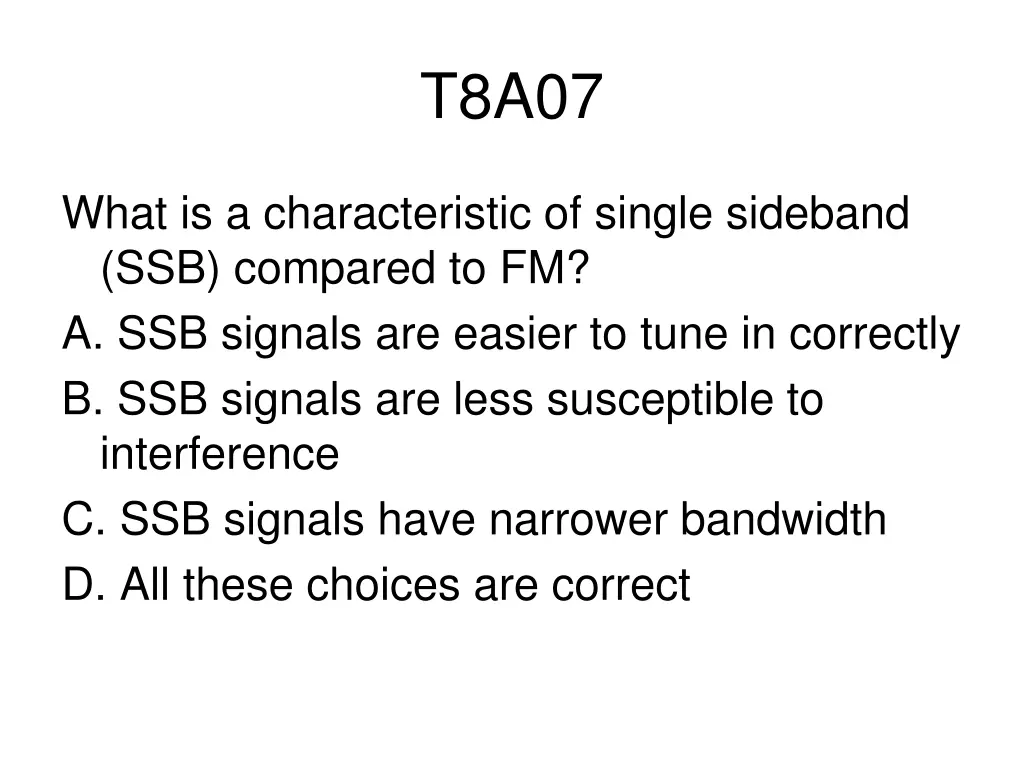 T8A07

What is a characteristic of single sideband (SSB) compared to FM?

A. SSB signals are easier to tune in correctly

B. SSB signals are less susceptible to interference

C. SSB signals have narrower bandwidth

D. All these choices are correct